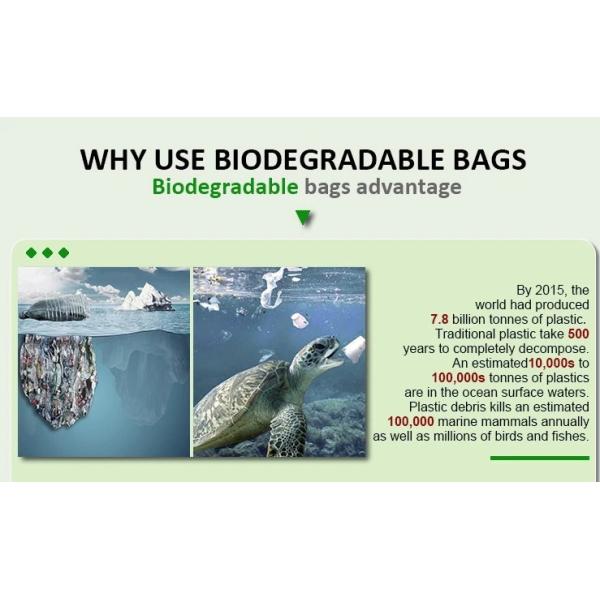 WHY USE BIODEGRADABLE BAGS
Biodegradable bags advantage

By 2015, the world had produced 7.8 billion tonnes of plastic. Traditional plastic take 500 years to completely decompose. An estimated10,000s to 100,000s tonnes of plastics are in the ocean surface waters. Plastic debris kills an estimated 100,000 marine mammals annually as well as millions of birds and fishes.